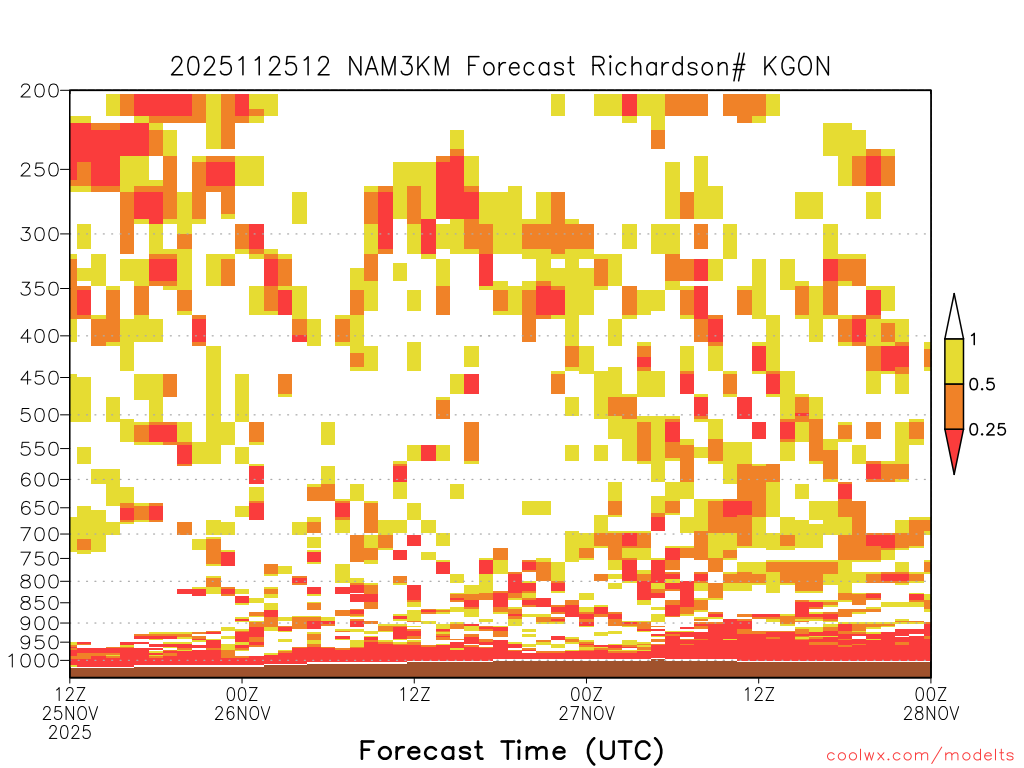 2025112512 NAM3KM Forecast Richardson# KGON

200
250
300
350
400
450
500
550
600
650
700
750
800
850
900
950
1000

1
0.5
0.25

12Z
25NOV
2025

00Z
26NOV

12Z

00Z
27NOV

12Z

00Z
28NOV

Forecast Time (UTC)

coolwx.com/modelts